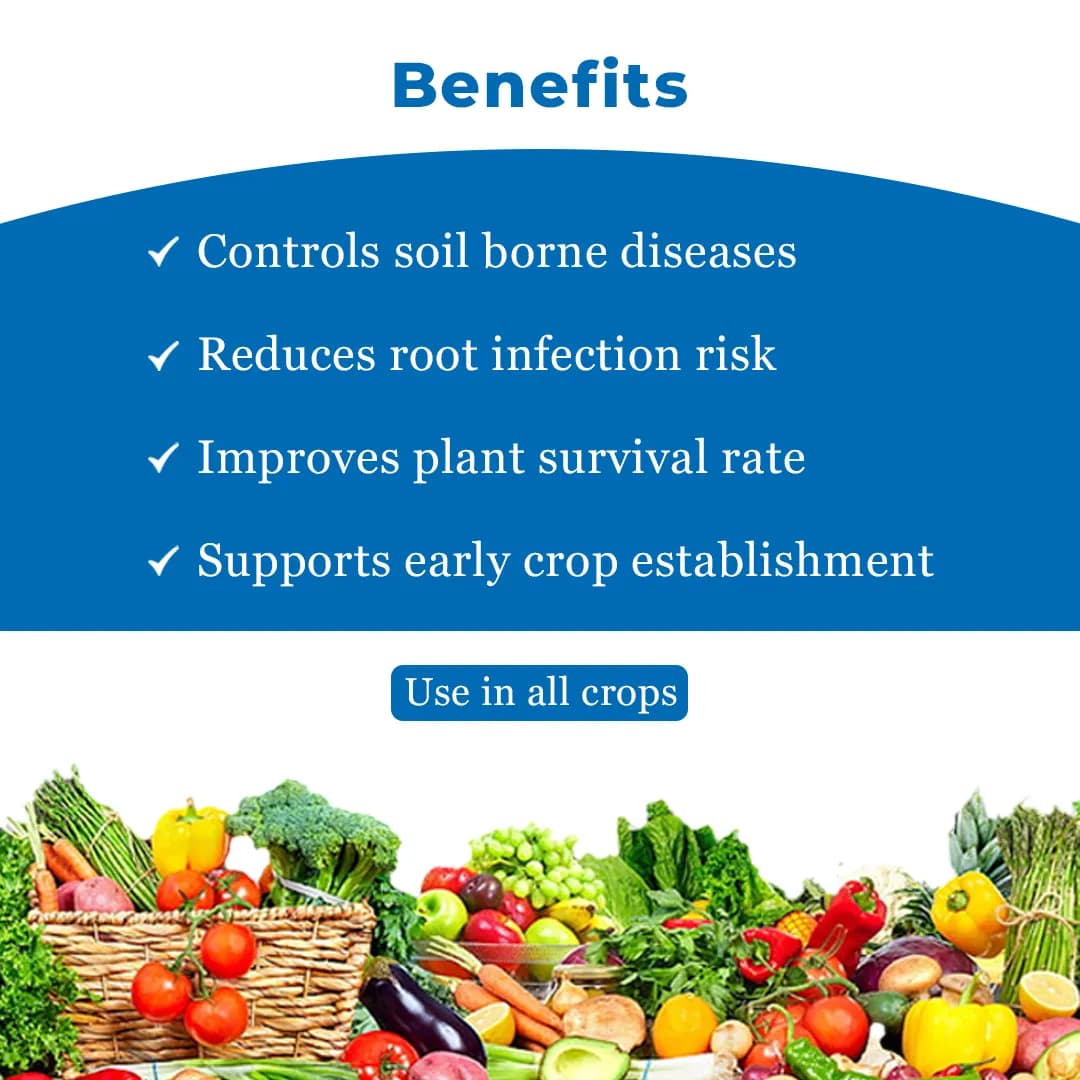 Benefits

✓ Controls soil borne diseases

✓ Reduces root infection risk

✓ Improves plant survival rate

✓ Supports early crop establishment

Use in all crops